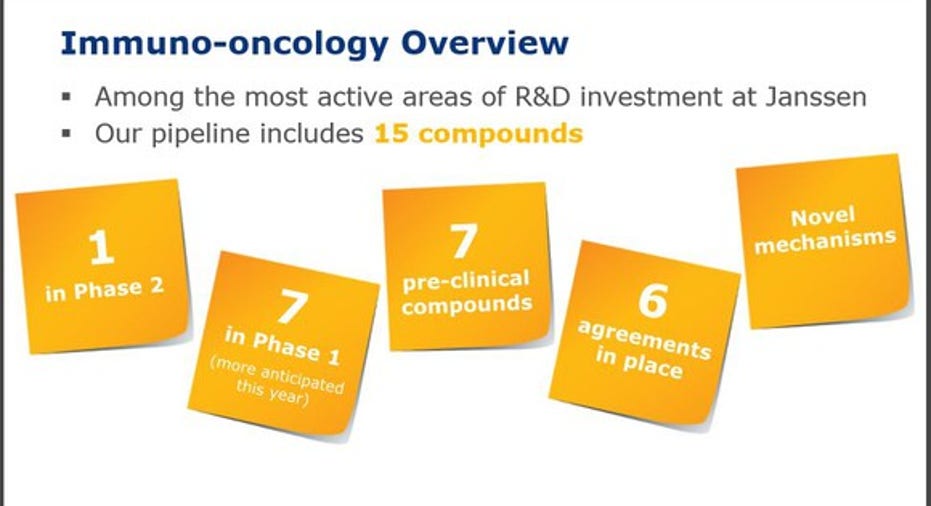 Immuno-oncology Overview

▪ Among the most active areas of R&D investment at Janssen
▪ Our pipeline includes 15 compounds

1
in Phase 2

7
in Phase 1
(more anticipated this year)

7
pre-clinical compounds

6
agreements in place

Novel mechanisms